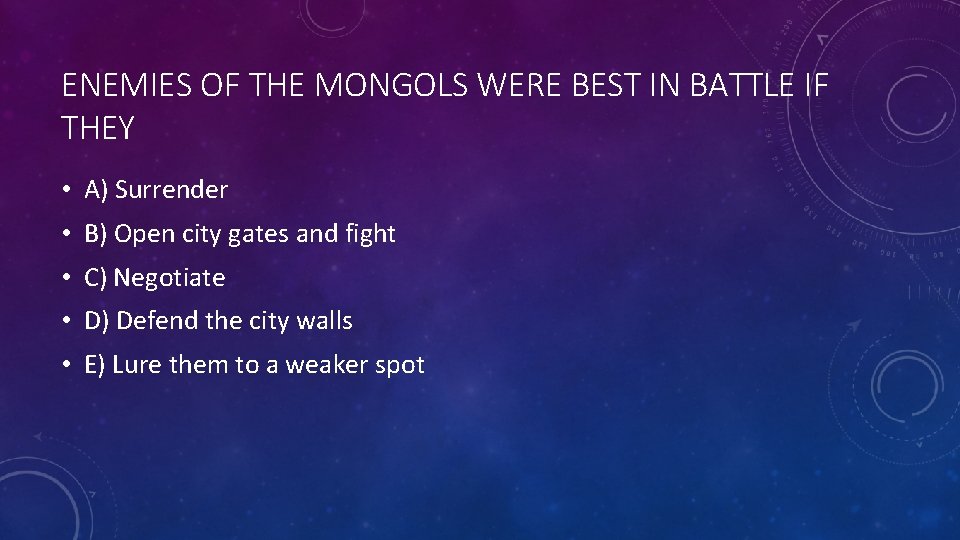 ENEMIES OF THE MONGOLS WERE BEST IN BATTLE IF THEY

• A) Surrender
• B) Open city gates and fight
• C) Negotiate
• D) Defend the city walls
• E) Lure them to a weaker spot